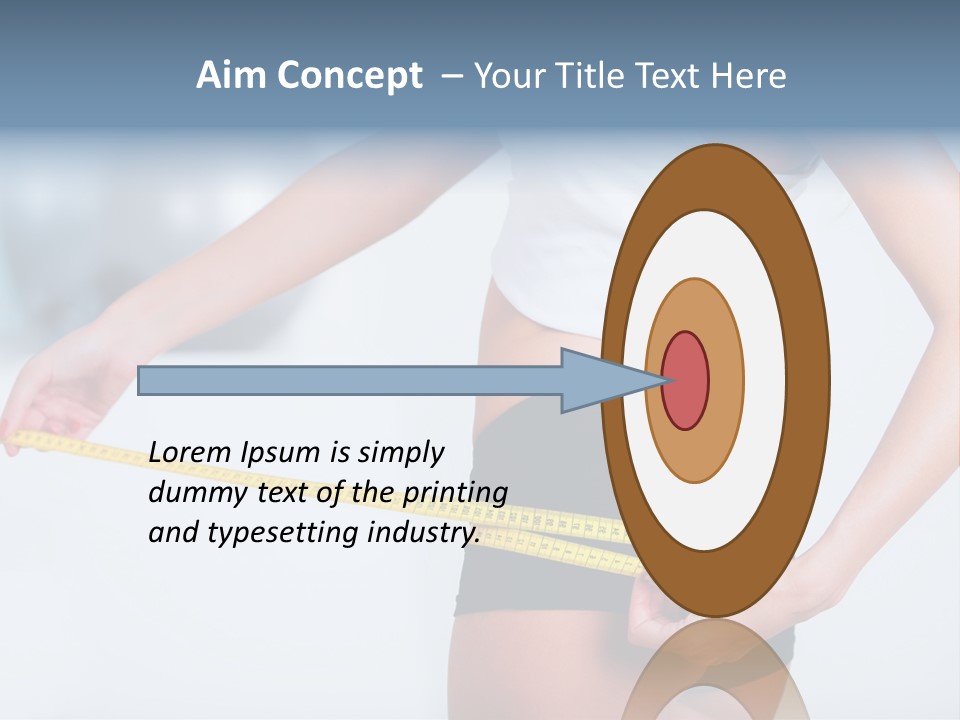 Aim Concept – Your Title Text Here

Lorem Ipsum is simply dummy text of the printing and typesetting industry.